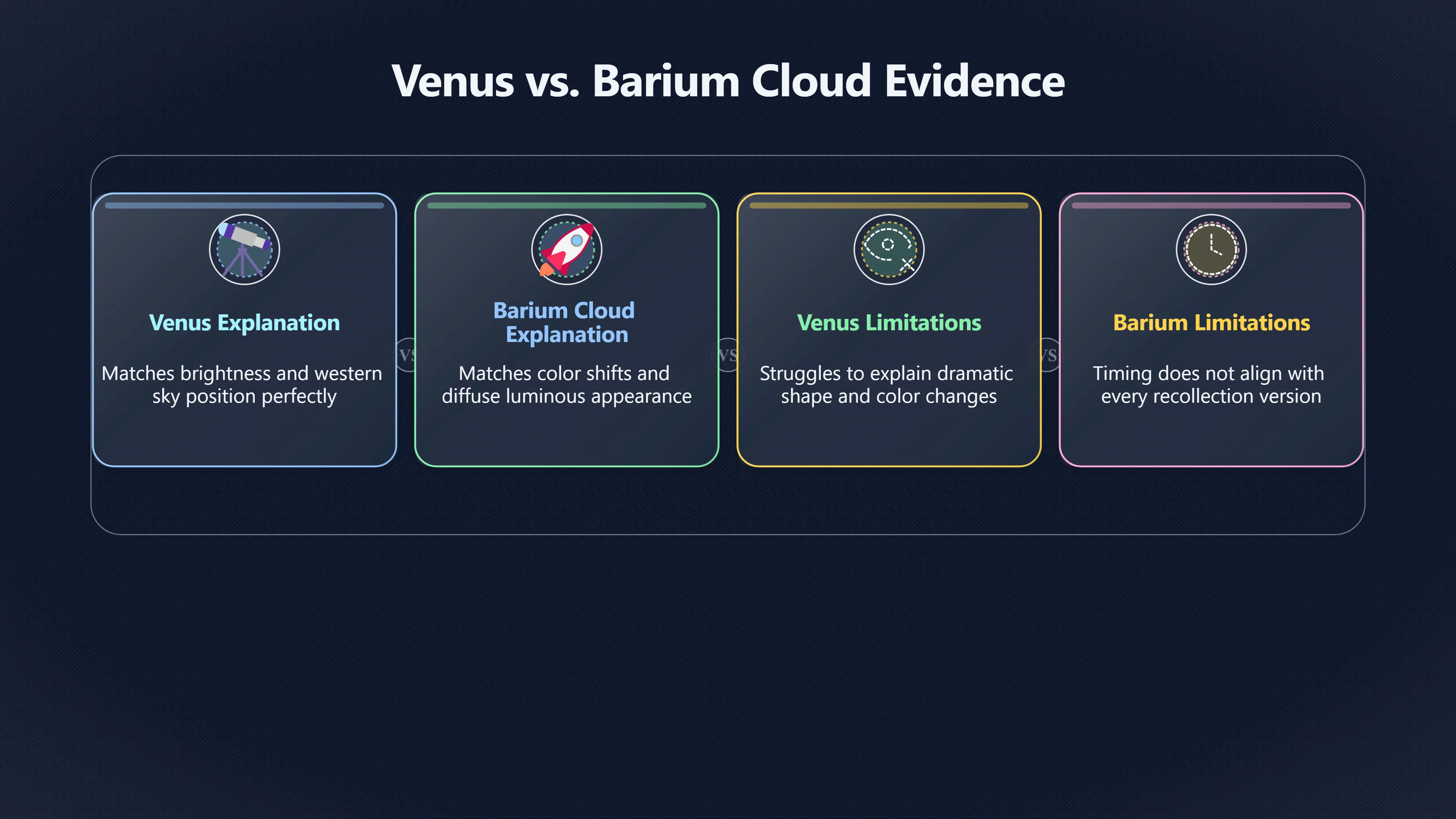 Venus vs. Barium Cloud Evidence

Venus Explanation

Matches brightness and western sky position perfectly

VS

Barium Cloud Explanation

Matches color shifts and diffuse luminous appearance

VS

Venus Limitations

Struggles to explain dramatic shape and color changes

VS

Barium Limitations

Timing does not align with every recollection version